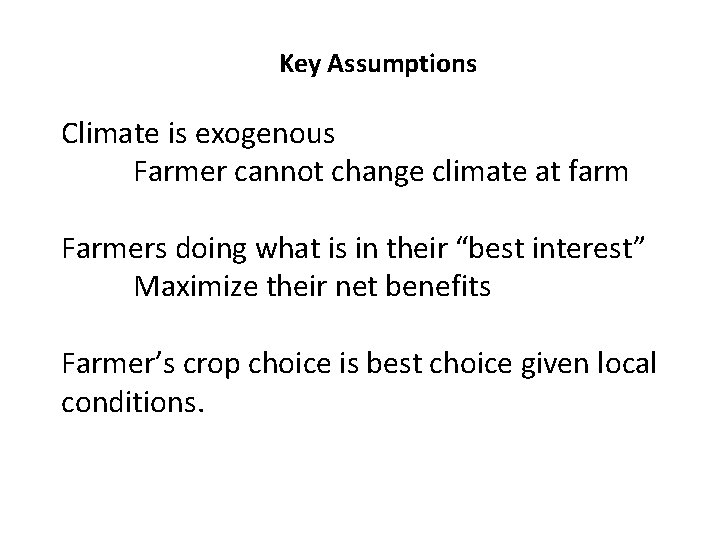 Key Assumptions

Climate is exogenous
Farmer cannot change climate at farm

Farmers doing what is in their “best interest”
Maximize their net benefits

Farmer’s crop choice is best choice given local conditions.